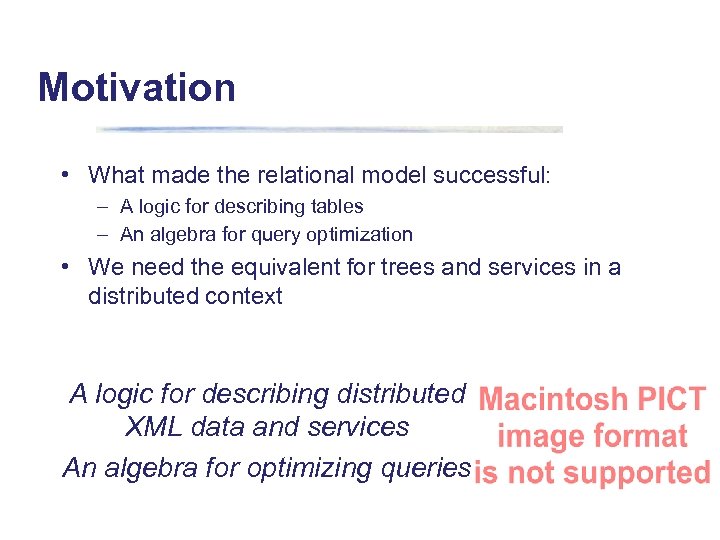 Motivation

• What made the relational model successful:
– A logic for describing tables
– An algebra for query optimization
• We need the equivalent for trees and services in a distributed context

A logic for describing distributed XML data and services

An algebra for optimizing queries

Macintosh PICT image format is not supported